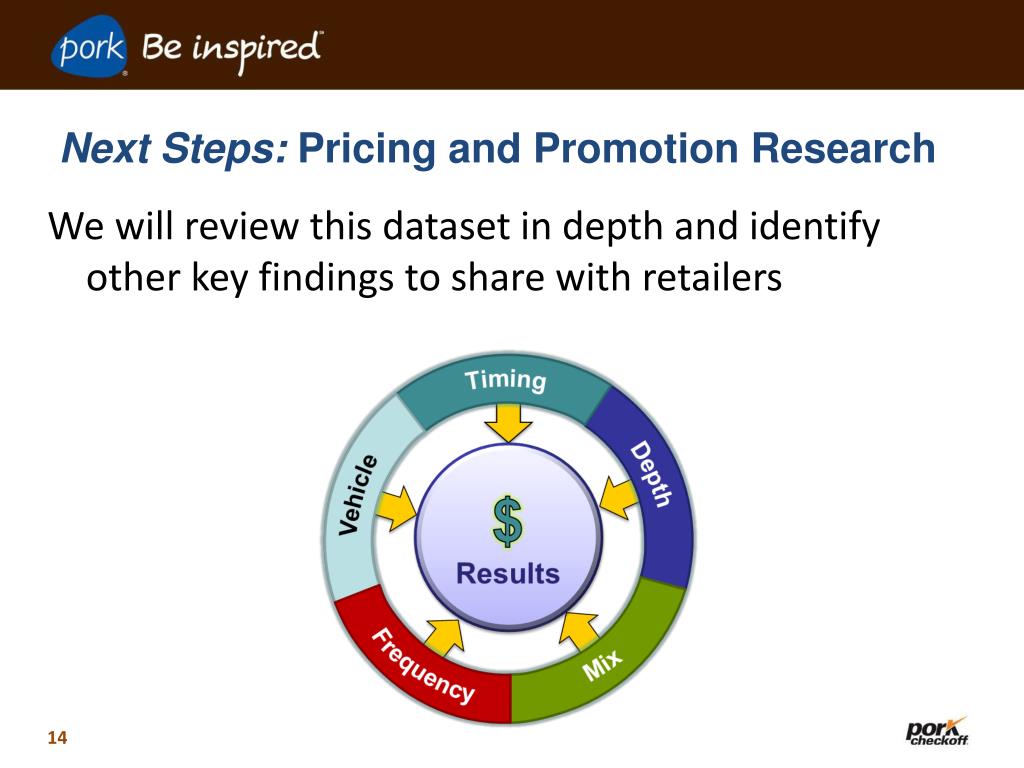 pork Be inspired

Next Steps: Pricing and Promotion Research

We will review this dataset in depth and identify other key findings to share with retailers

Timing
Depth
Mix
Frequency
Vehicle
$
Results

14

pork checkoff